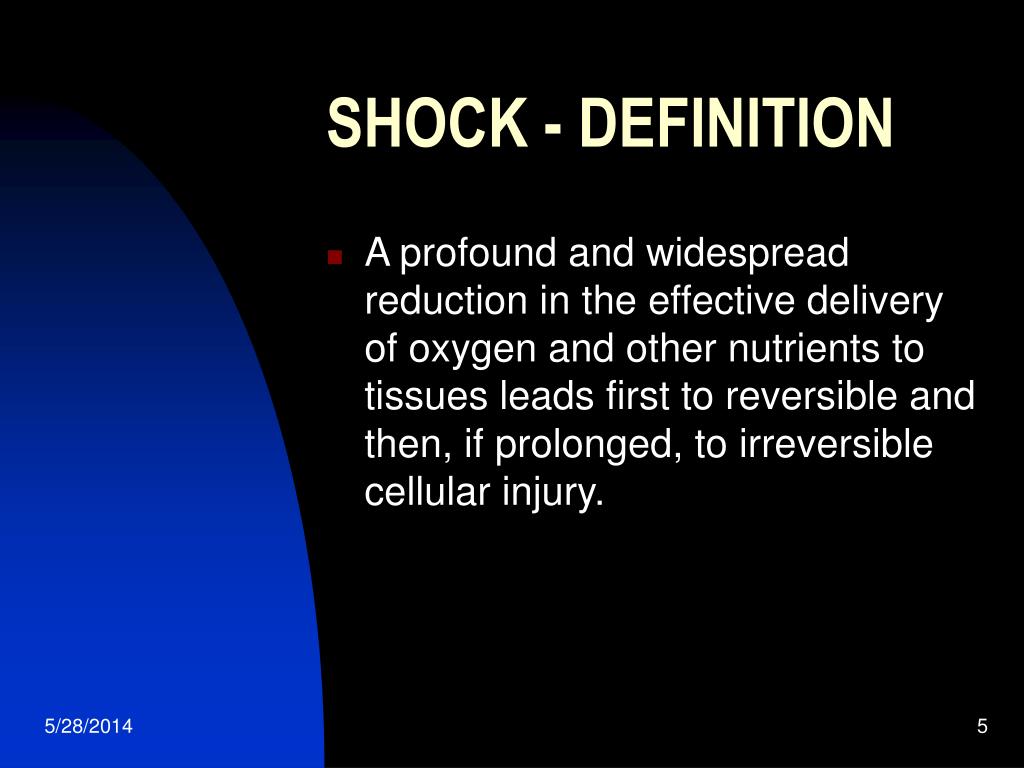 SHOCK - DEFINITION

A profound and widespread reduction in the effective delivery of oxygen and other nutrients to tissues leads first to reversible and then, if prolonged, to irreversible cellular injury.

5/28/2014

5